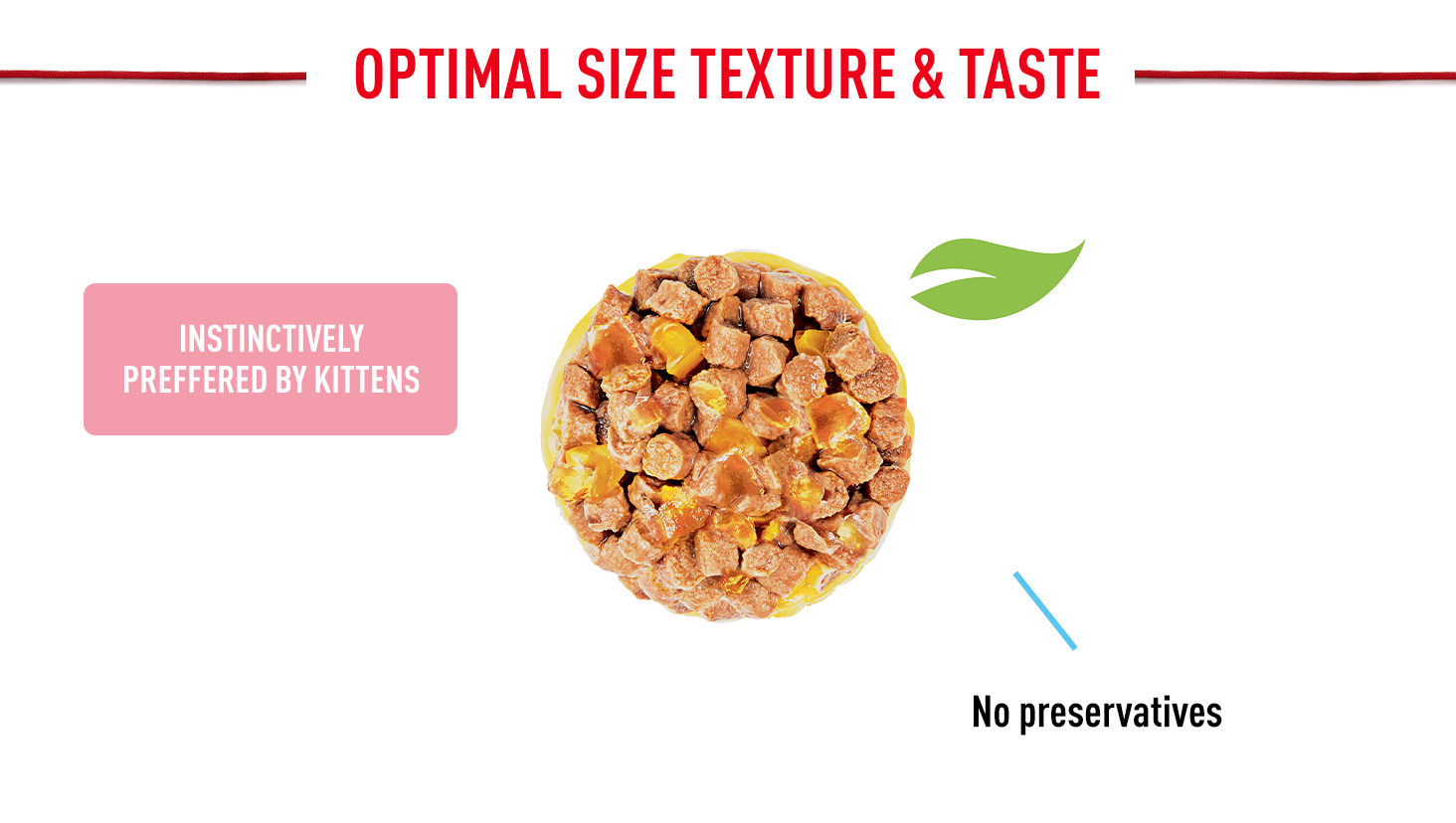 OPTIMAL SIZE TEXTURE & TASTE

INSTINCTIVELY PREFFERED BY KITTENS

No preservatives